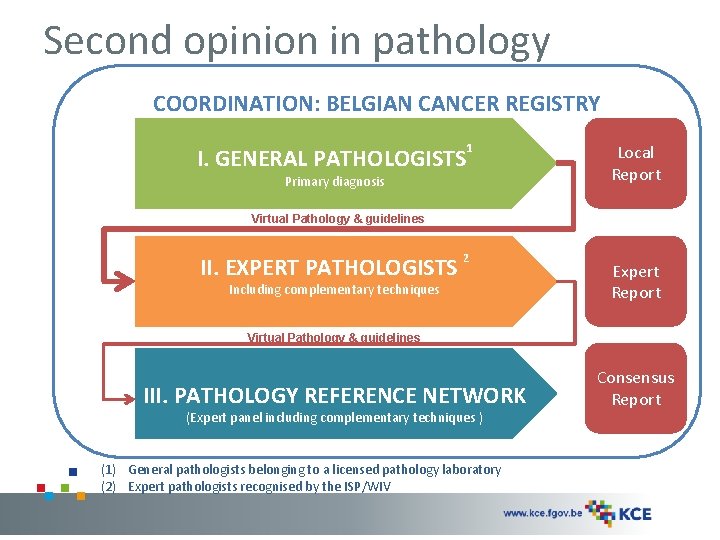 Second opinion in pathology

COORDINATION: BELGIAN CANCER REGISTRY

I. GENERAL PATHOLOGISTS$^1$
Primary diagnosis

Local Report

Virtual Pathology & guidelines

II. EXPERT PATHOLOGISTS $^2$
Including complementary techniques

Expert Report

Virtual Pathology & guidelines

III. PATHOLOGY REFERENCE NETWORK
(Expert panel including complementary techniques )

Consensus Report

(1) General pathologists belonging to a licensed pathology laboratory
(2) Expert pathologists recognised by the ISP/WIV

www.kce.fgov.be KCE